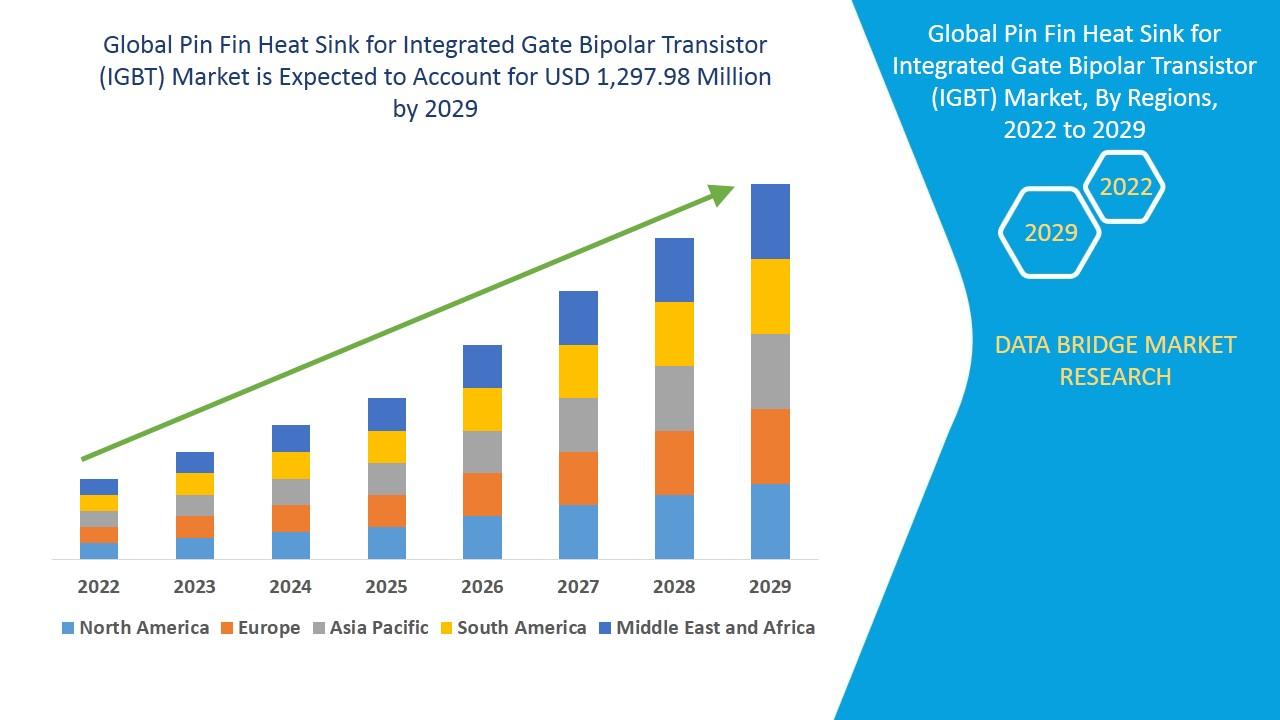 Global Pin Fin Heat Sink for Integrated Gate Bipolar Transistor (IGBT) Market is Expected to Account for USD 1,297.98 Million by 2029

2022
2023
2024
2025
2026
2027
2028
2029

North America
Europe
Asia Pacific
South America
Middle East and Africa

Global Pin Fin Heat Sink for Integrated Gate Bipolar Transistor (IGBT) Market, By Regions, 2022 to 2029

2022
2029

DATA BRIDGE MARKET RESEARCH